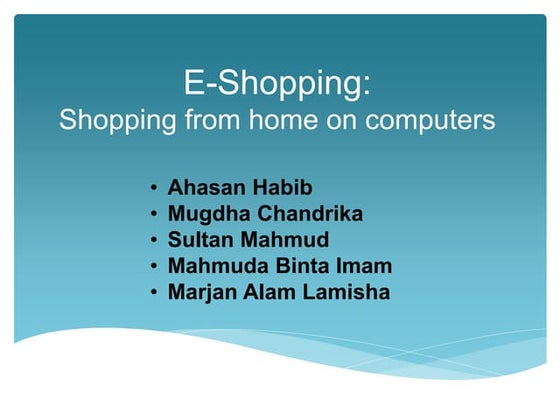 E-Shopping:
Shopping from home on computers

• Ahasan Habib
• Mugdha Chandrika
• Sultan Mahmud
• Mahmuda Binta Imam
• Marjan Alam Lamisha